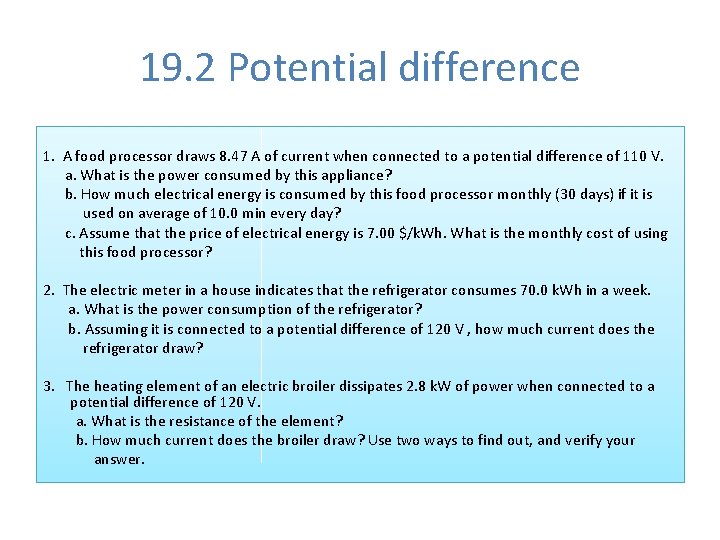 19.2 Potential difference

1. A food processor draws 8.47 A of current when connected to a potential difference of 110 V.
a. What is the power consumed by this appliance?
b. How much electrical energy is consumed by this food processor monthly (30 days) if it is used on average of 10.0 min every day?
c. Assume that the price of electrical energy is 7.00 $/kWh. What is the monthly cost of using this food processor?

2. The electric meter in a house indicates that the refrigerator consumes 70.0 kWh in a week.
a. What is the power consumption of the refrigerator?
b. Assuming it is connected to a potential difference of 120 V , how much current does the refrigerator draw?

3. The heating element of an electric broiler dissipates 2.8 kW of power when connected to a potential difference of 120 V.
a. What is the resistance of the element?
b. How much current does the broiler draw? Use two ways to find out, and verify your answer.